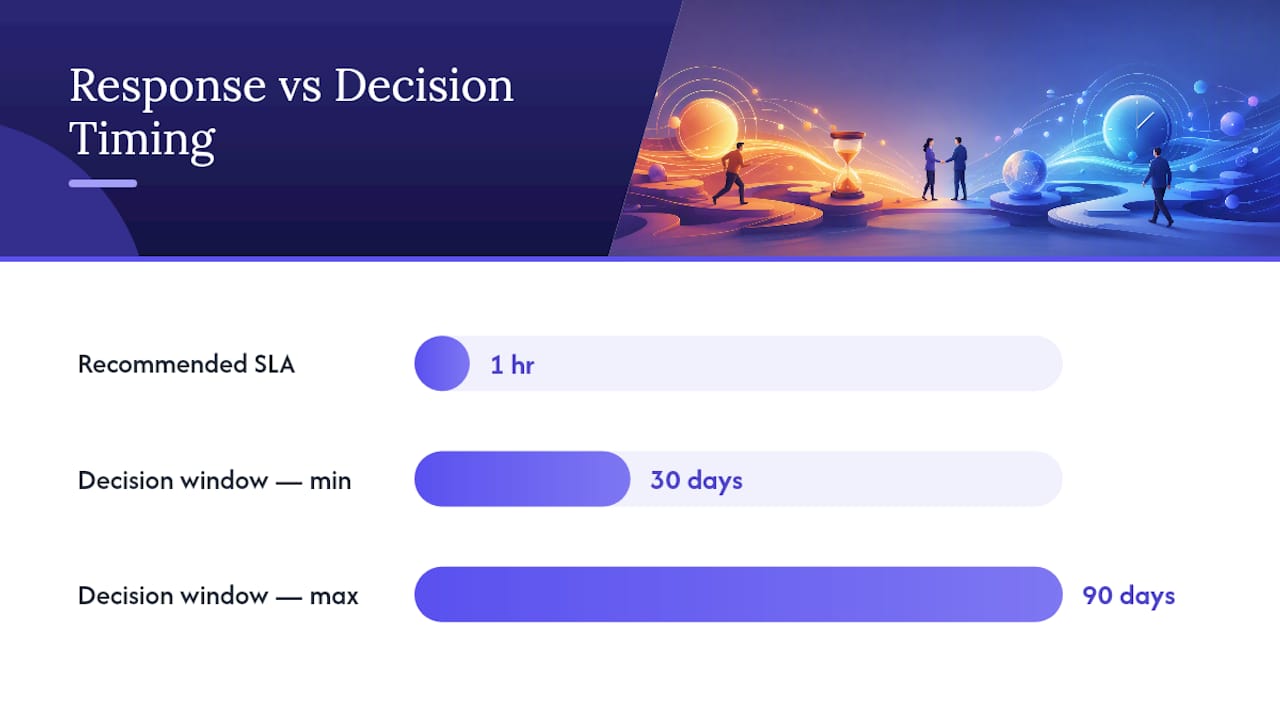 Response vs Decision Timing

Recommended SLA
1 hr

Decision window — min
30 days

Decision window — max
90 days